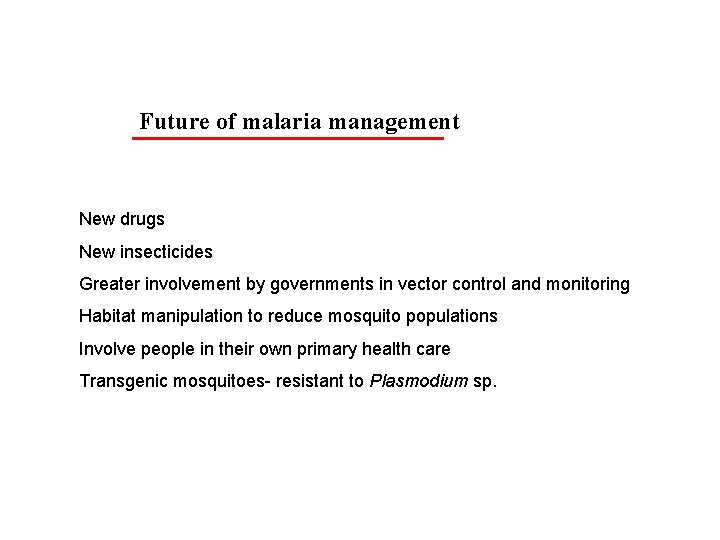 Future of malaria management

New drugs

New insecticides

Greater involvement by governments in vector control and monitoring

Habitat manipulation to reduce mosquito populations

Involve people in their own primary health care

Transgenic mosquitoes- resistant to Plasmodium sp.